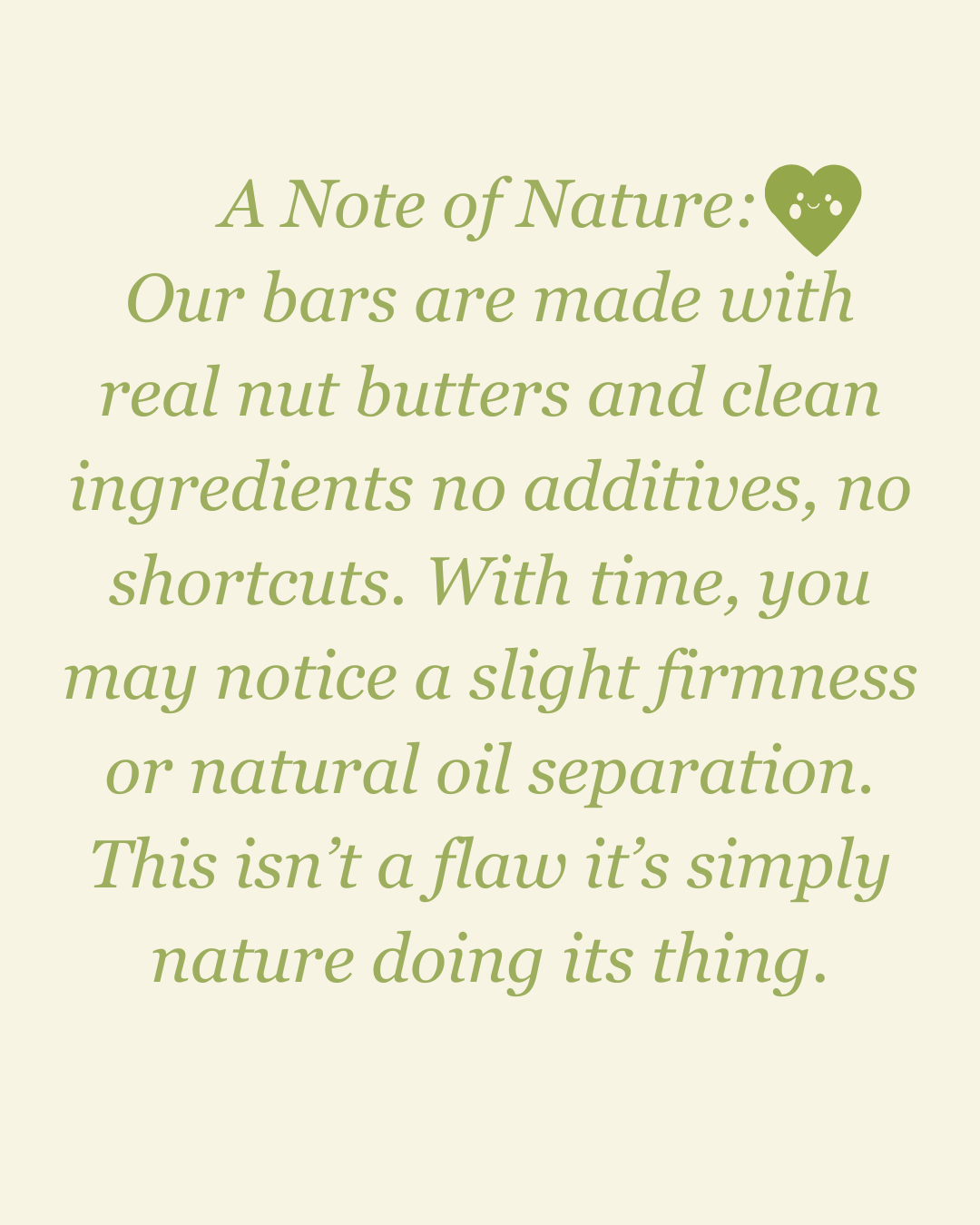 A Note of Nature:
Our bars are made with real nut butters and clean ingredients no additives, no shortcuts. With time, you may notice a slight firmness or natural oil separation. This isn’t a flaw it’s simply nature doing its thing.